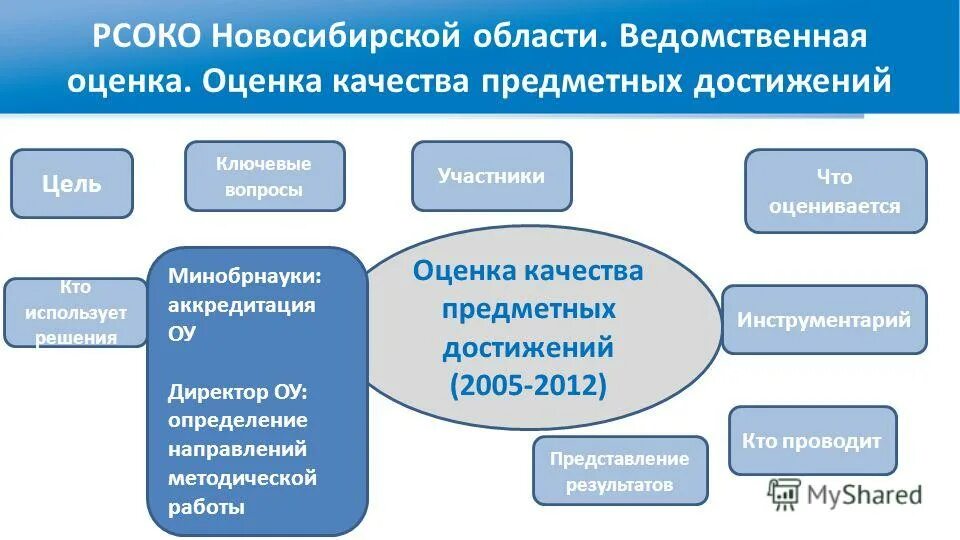 РСОКО Новосибирской области. Ведомственная оценка. Оценка качества предметных достижений

Цель

Ключевые вопросы

Участники

Что оценивается

Кто использует решения

Минобрнауки: аккредитация ОУ

Директор ОУ: определение направлений методической работы

Оценка качества предметных достижений (2005-2012)

Инструментарий

Кто проводит

Представление результатов

MyShared